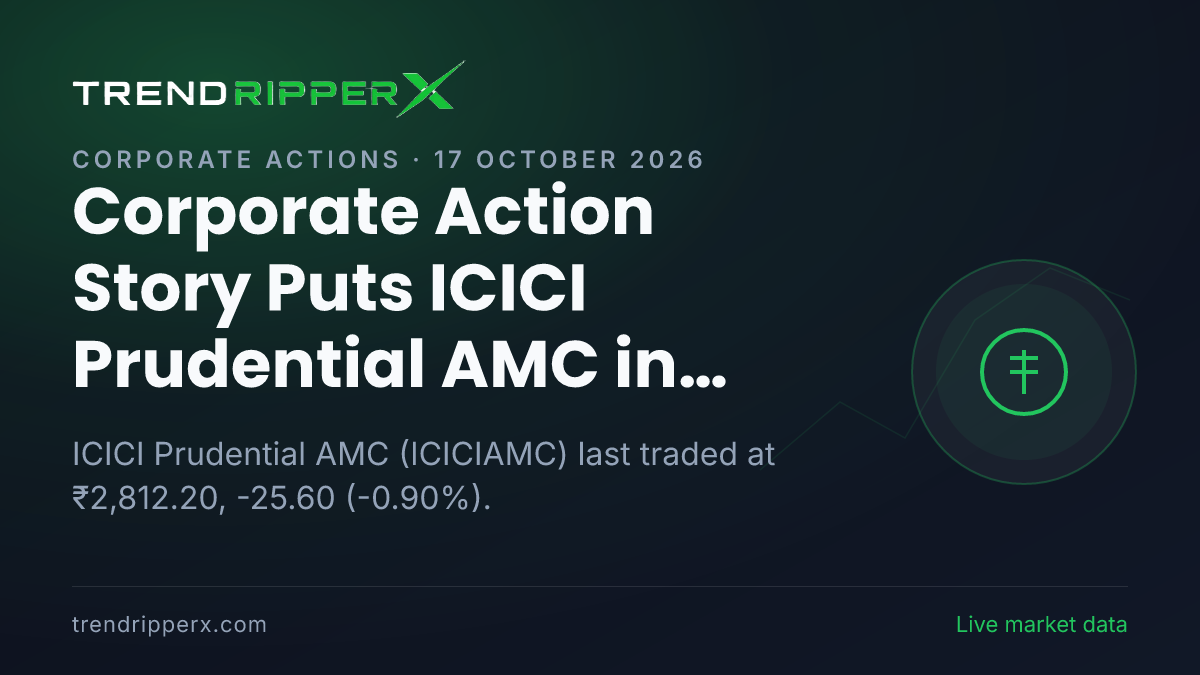 TRENDRIPPERX

CORPORATE ACTIONS · 17 OCTOBER 2026

Corporate Action Story Puts ICICI Prudential AMC in...

ICICI Prudential AMC (ICICIAMC) last traded at ₹2,812.20, -25.60 (-0.90%).

trendripperx.com

Live market data